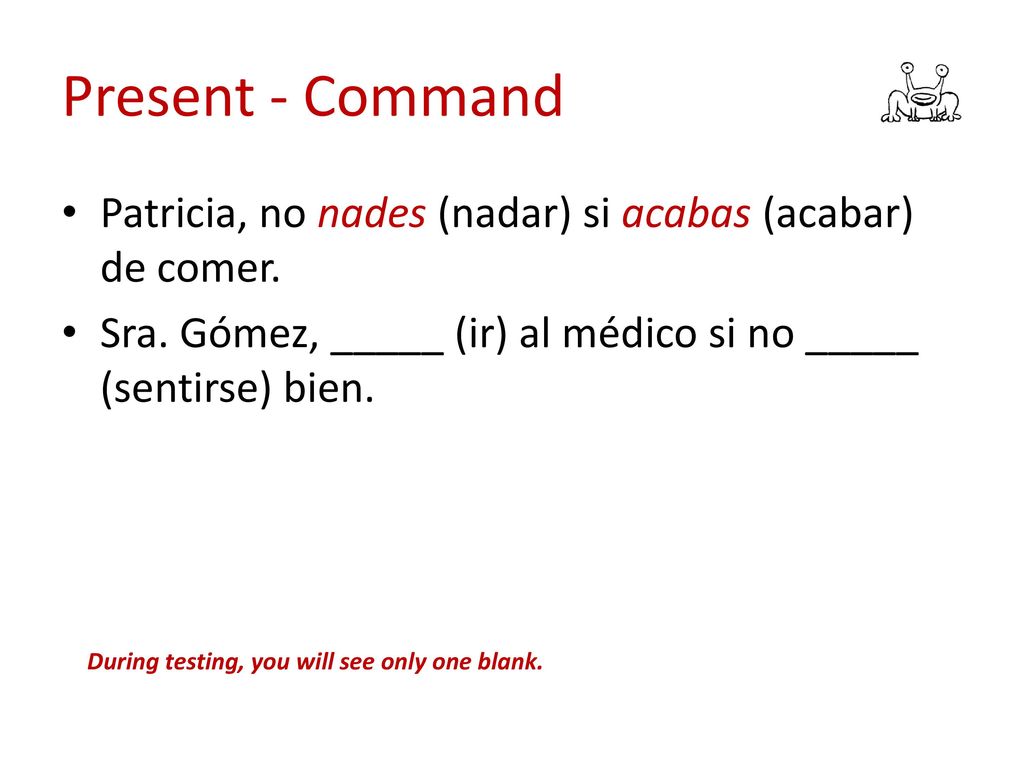 Present - Command

• Patricia, no nades (nadar) si acabas (acabar) de comer.
• Sra. Gómez, _____ (ir) al médico si no _____ (sentirse) bien.

During testing, you will see only one blank.